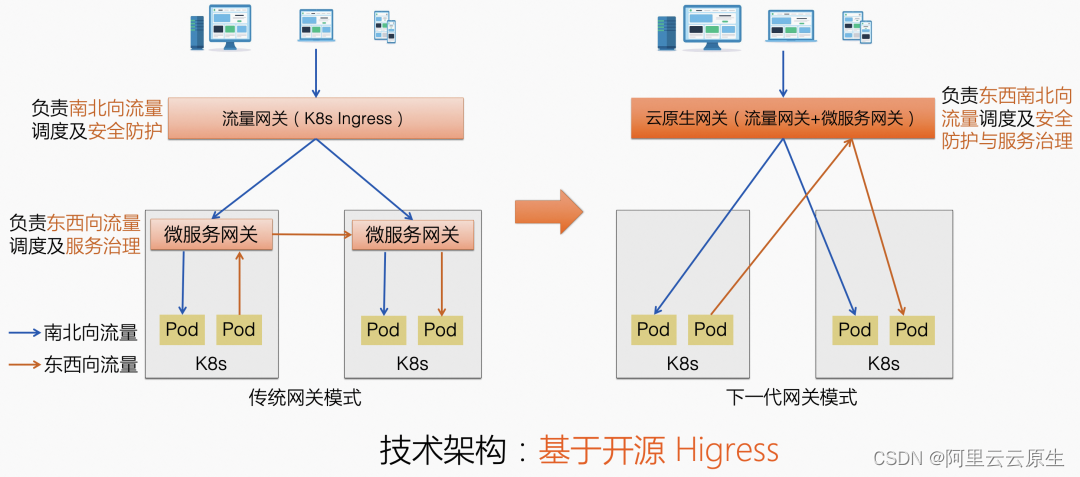 负责南北向流量调度及安全防护

流量网关（K8s Ingress）

负责东西向流量调度及服务治理

微服务网关

微服务网关

Pod

Pod

Pod

Pod

K8s

K8s

南北向流量

东西向流量

传统网关模式

云原生网关（流量网关+微服务网关）

负责东西南北向流量调度及安全防护与服务治理

Pod

Pod

Pod

Pod

K8s

K8s

下一代网关模式

技术架构：基于开源 Higress

CSDN @阿里云云原生